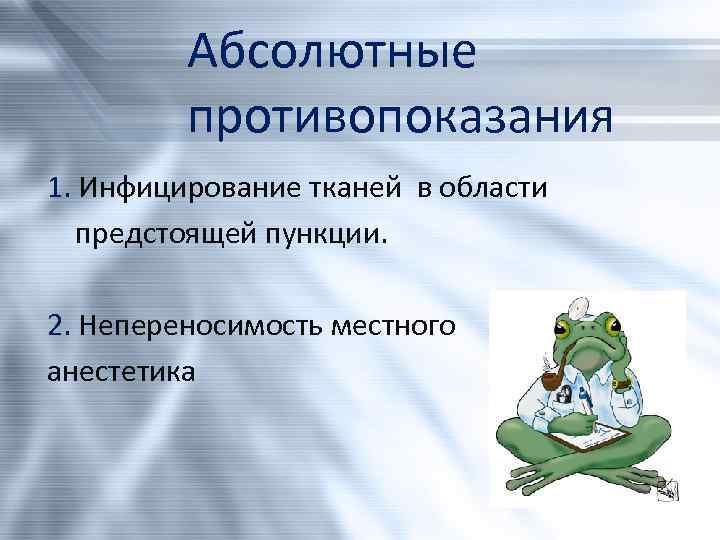 Абсолютные противопоказания

1. Инфицирование тканей в области предстоящей пункции.

2. Непереносимость местного анестетика